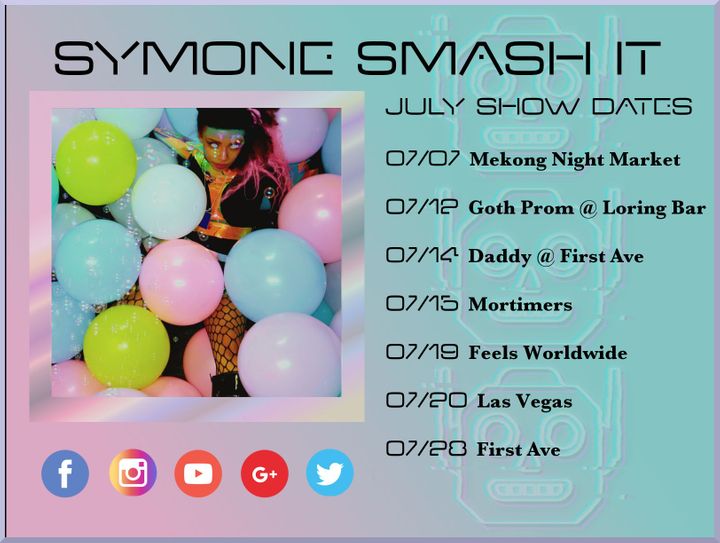 SYMONE SMASH IT

JULY SHOW DATES

07/07 Mekong Night Market

07/12 Goth Prom @ Loring Bar

07/14 Daddy @ First Ave

07/15 Mortimers

07/19 Feels Worldwide

07/20 Las Vegas

07/28 First Ave

f

G+